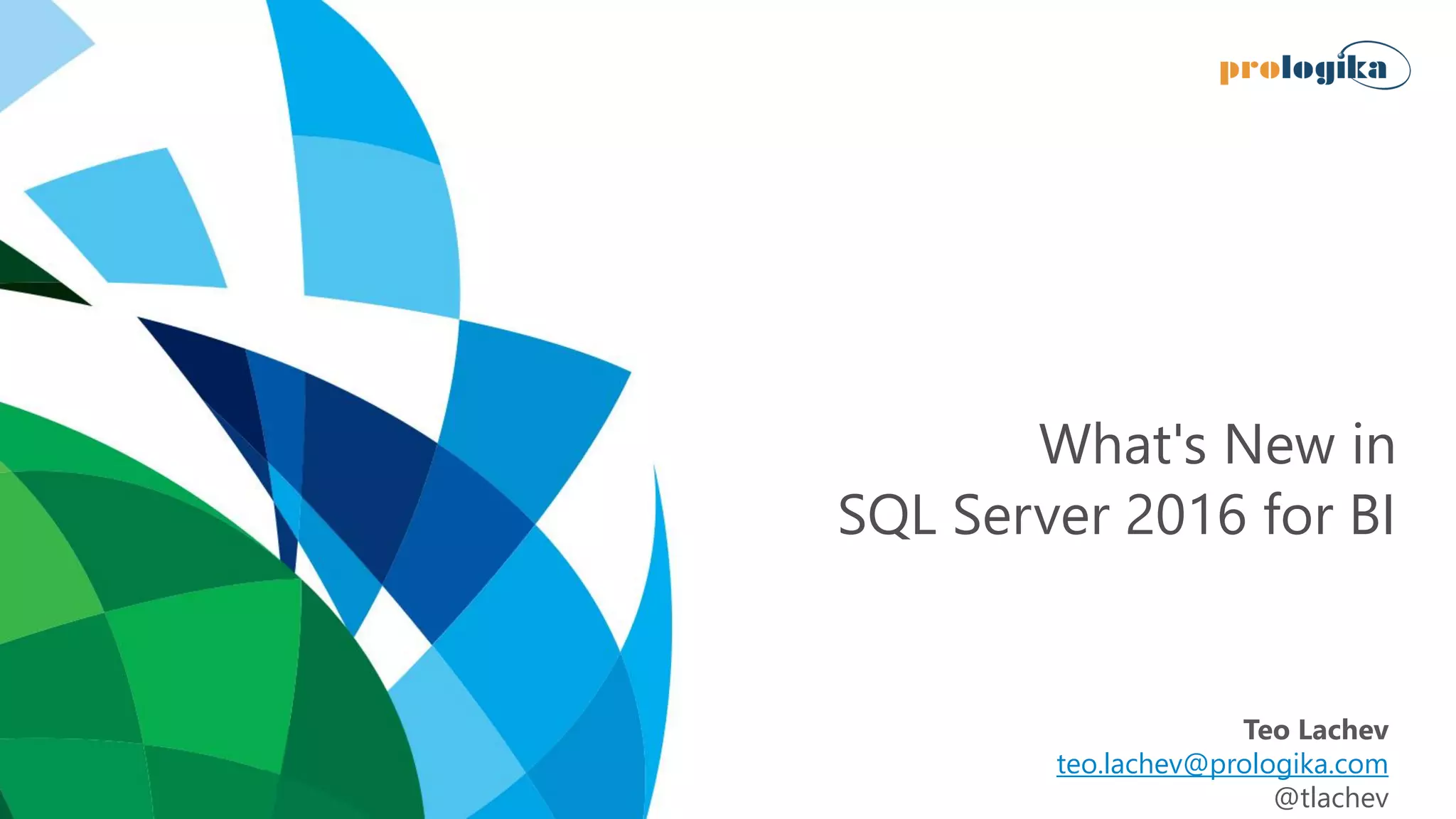 prologika

What's New in
SQL Server 2016 for BI

Teo Lachev
teo.lachev@prologika.com
@tlachev